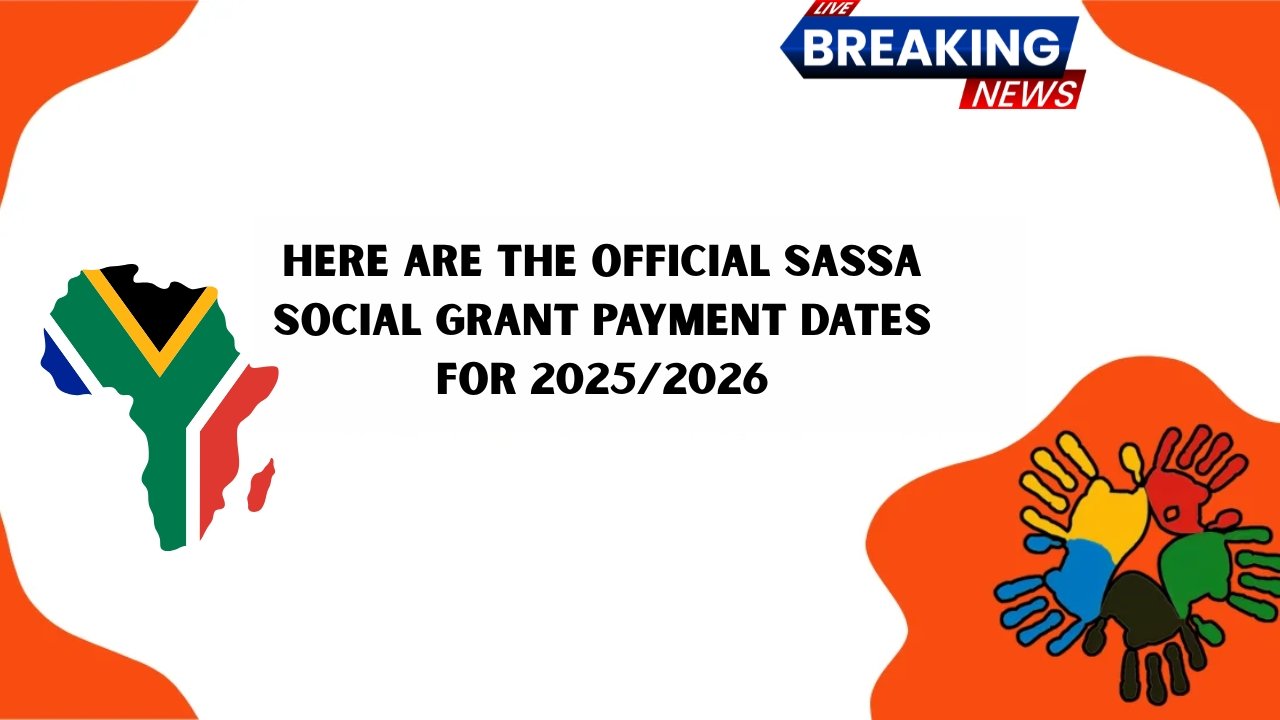 LIVE
BREAKING
NEWS

HERE ARE THE OFFICIAL SASSA SOCIAL GRANT PAYMENT DATES FOR 2025/2026